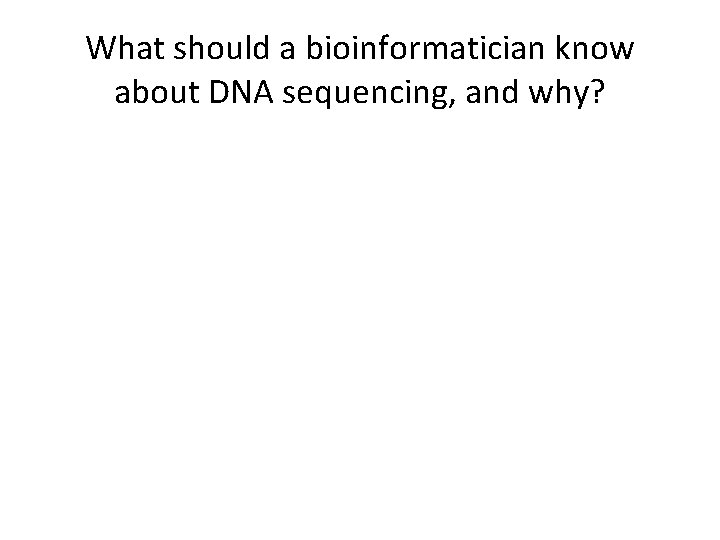 What should a bioinformatician know about DNA sequencing, and why?